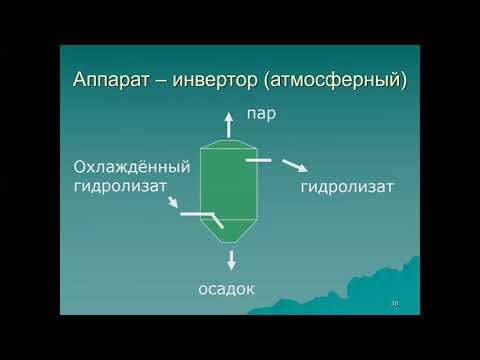 Аппарат – инвертор (атмосферный)

пар

Охлаждённый гидролизат

гидролизат

осадок

38